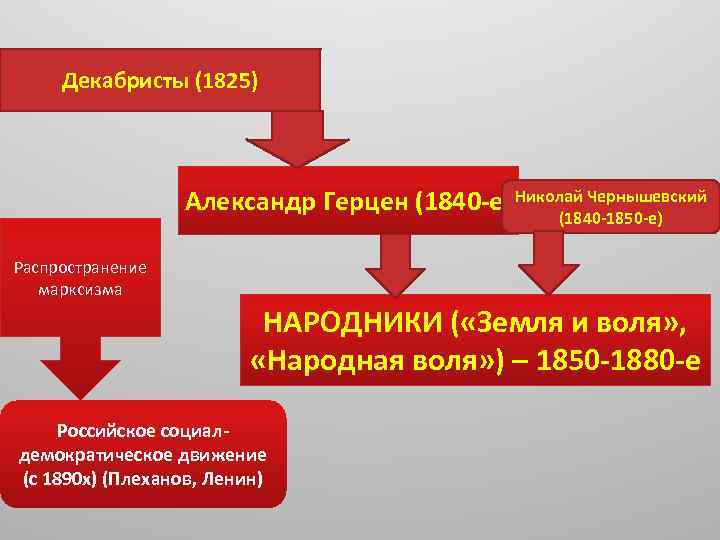 Декабристы (1825)

Александр Герцен (1840-е

Николай Чернышевский (1840-1850-е)

Распространение марксизма

НАРОДНИКИ («Земля и воля», «Народная воля») – 1850-1880-е

Российское социал-демократическое движение (с 1890х) (Плеханов, Ленин)